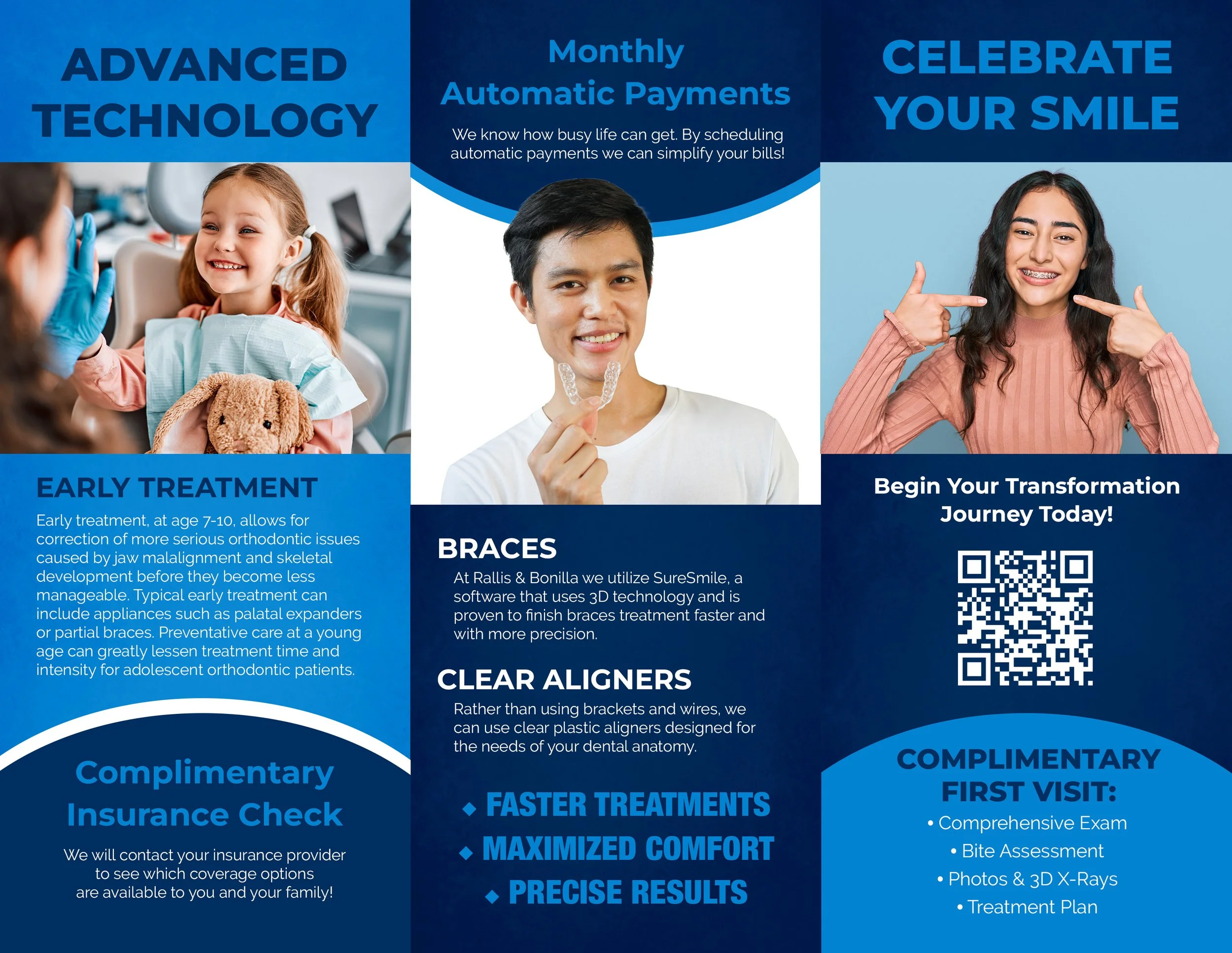 ADVANCED TECHNOLOGY

EARLY TREATMENT

Early treatment, at age 7-10, allows for correction of more serious orthodontic issues caused by jaw malalignment and skeletal development before they become less manageable. Typical early treatment can include appliances such as palatal expanders or partial braces. Preventative care at a young age can greatly lessen treatment time and intensity for adolescent orthodontic patients.

Complimentary Insurance Check

We will contact your insurance provider to see which coverage options are available to you and your family!

Monthly Automatic Payments

We know how busy life can get. By scheduling automatic payments we can simplify your bills!

BRACES

At Rallis & Bonilla we utilize SureSmile, a software that uses 3D technology and is proven to finish braces treatment faster and with more precision.

CLEAR ALIGNERS

Rather than using brackets and wires, we can use clear plastic aligners designed for the needs of your dental anatomy.

◆ FASTER TREATMENTS
◆ MAXIMIZED COMFORT
◆ PRECISE RESULTS

CELEBRATE YOUR SMILE

Begin Your Transformation Journey Today!

COMPLIMENTARY FIRST VISIT:
• Comprehensive Exam
• Bite Assessment
• Photos & 3D X-Rays
• Treatment Plan